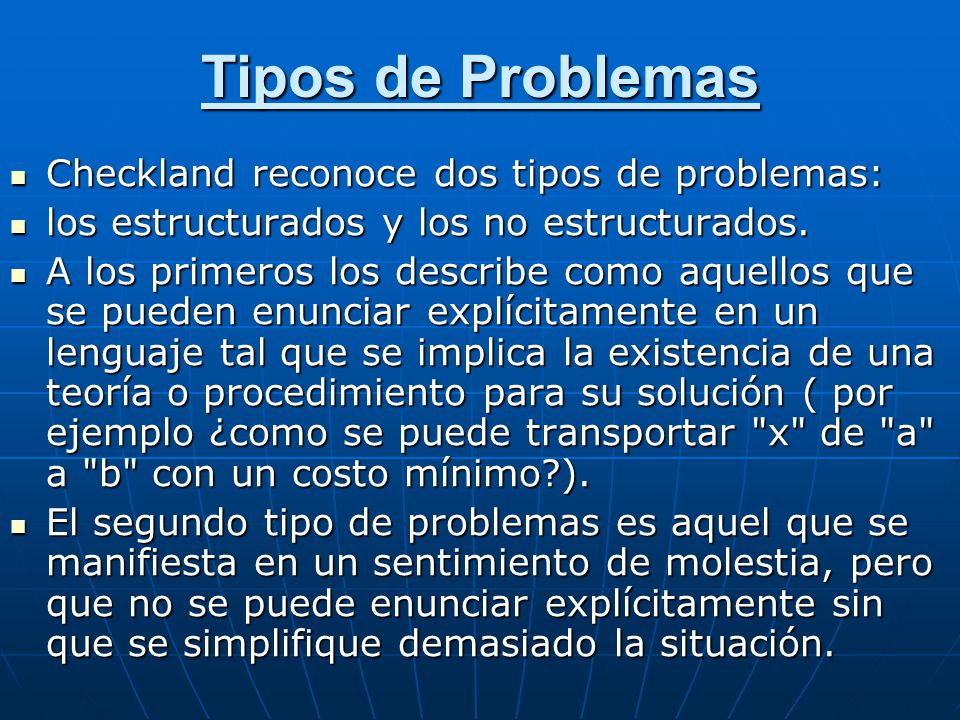 Tipos de Problemas

- Checkland reconoce dos tipos de problemas:
- los estructurados y los no estructurados.
- A los primeros los describe como aquellos que se pueden enunciar explícitamente en un lenguaje tal que se implica la existencia de una teoría o procedimiento para su solución ( por ejemplo ¿como se puede transportar "x" de "a" a "b" con un costo mínimo?).
- El segundo tipo de problemas es aquel que se manifiesta en un sentimiento de molestia, pero que no se puede enunciar explícitamente sin que se simplifique demasiado la situación.